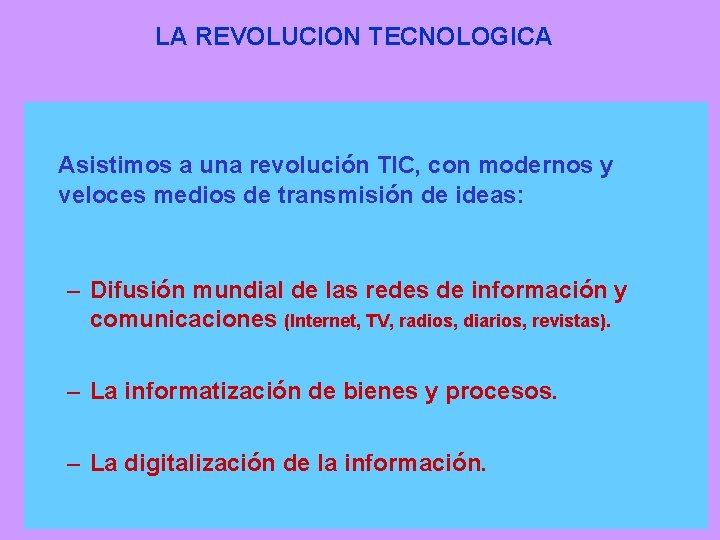 LA REVOLUCION TECNOLOGICA

Asistimos a una revolución TIC, con modernos y veloces medios de transmisión de ideas:

– Difusión mundial de las redes de información y comunicaciones (Internet, TV, radios, diarios, revistas).

– La informatización de bienes y procesos.

– La digitalización de la información.